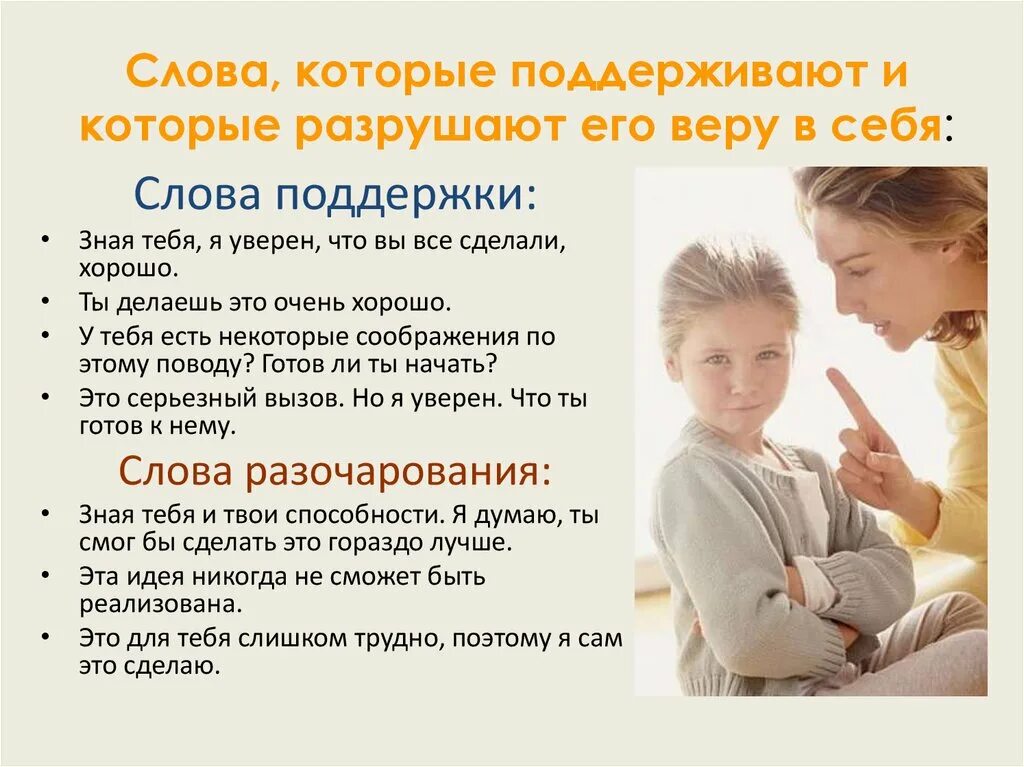 Слова, которые поддерживают и которые разрушают его веру в себя:

Слова поддержки:

• Зная тебя, я уверен, что вы все сделали, хорошо.
• Ты делаешь это очень хорошо.
• У тебя есть некоторые соображения по этому поводу? Готов ли ты начать?
• Это серьезный вызов. Но я уверен. Что ты готов к нему.

Слова разочарования:

• Зная тебя и твои способности. Я думаю, ты смог бы сделать это гораздо лучше.
• Эта идея никогда не сможет быть реализована.
• Это для тебя слишком трудно, поэтому я сам это сделаю.